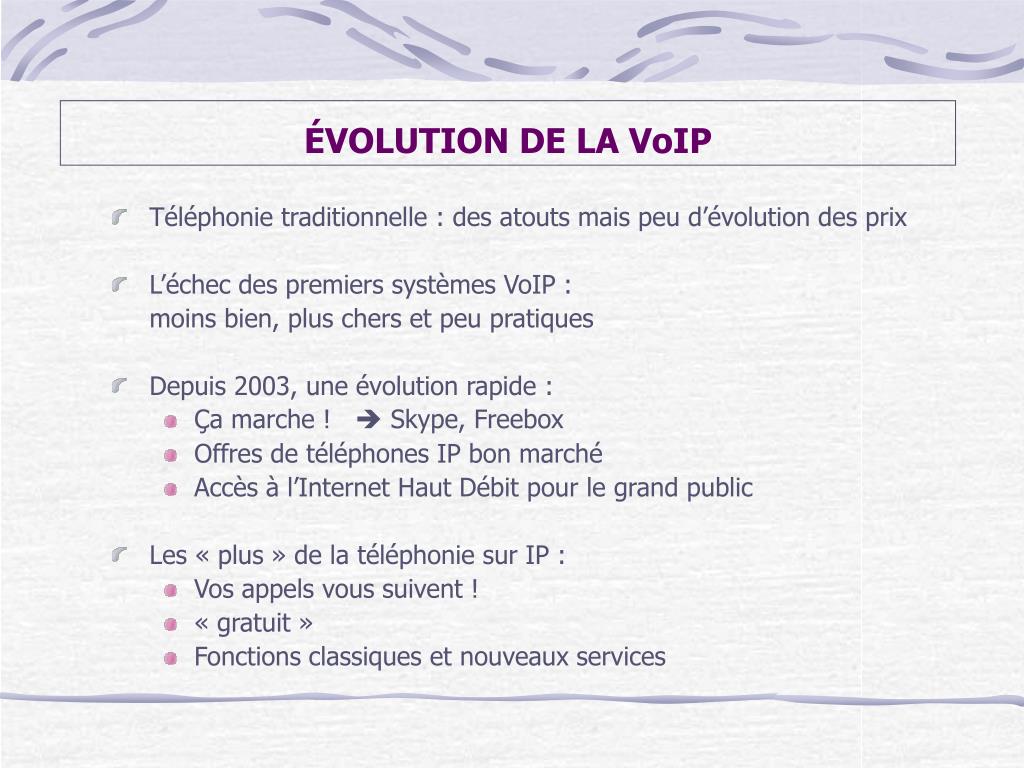 ÉVOLUTION DE LA VoIP

Téléphonie traditionnelle : des atouts mais peu d’évolution des prix

L’échec des premiers systèmes VoIP :
moins bien, plus chers et peu pratiques

Depuis 2003, une évolution rapide :
Ça marche ! ➔ Skype, Freebox
Offres de téléphones IP bon marché
Accès à l’Internet Haut Débit pour le grand public

Les « plus » de la téléphonie sur IP :
Vos appels vous suivent !
« gratuit »
Fonctions classiques et nouveaux services